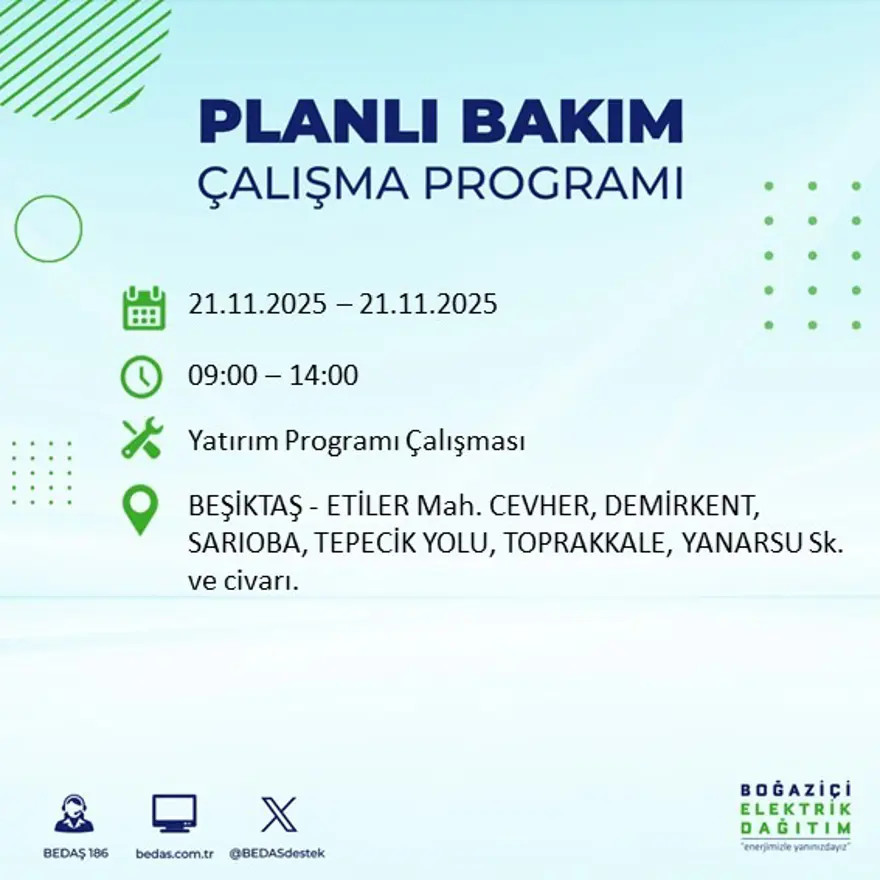 PLANLI BAKIM
ÇALIŞMA PROGRAMI

21.11.2025 – 21.11.2025

09:00 – 14:00

Yatırım Programı Çalışması

BEŞİKTAŞ - ETİLER Mah. CEVHER, DEMİRKENT, SARIOBA, TEPECİK YOLU, TOPRAKKALE, YANARSU Sk. ve civarı.

BEDAŞ 186
bedas.com.tr
@BEDASdestek

BOĞAZİÇİ
ELEKTRİK
DAĞITIM
"enerjimizle yanınızdayız"